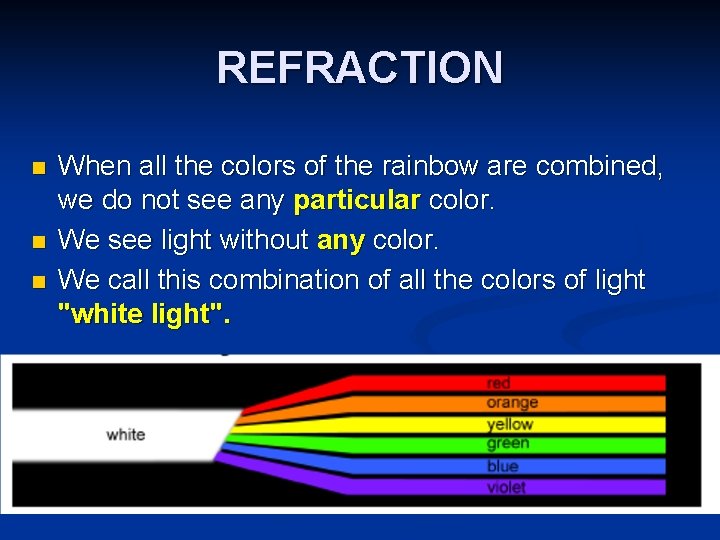 REFRACTION

When all the colors of the rainbow are combined, we do not see any particular color.

We see light without any color.

We call this combination of all the colors of light "white light".

white

red
orange
yellow
green
blue
violet